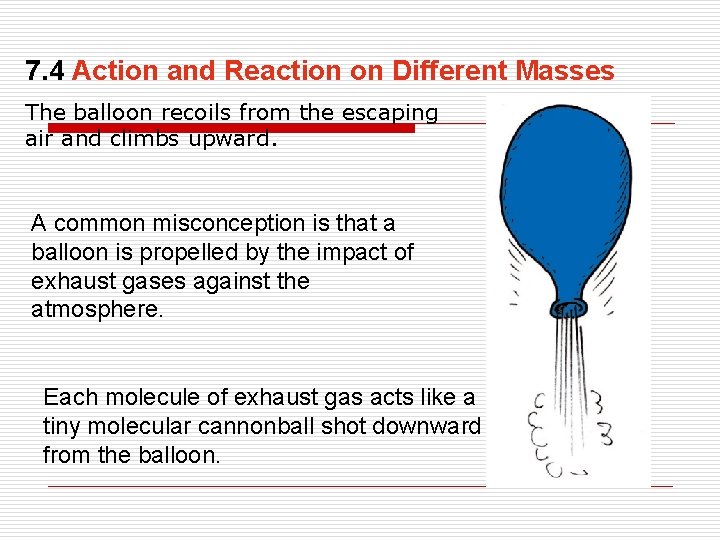 7.4 Action and Reaction on Different Masses

The balloon recoils from the escaping air and climbs upward.

A common misconception is that a balloon is propelled by the impact of exhaust gases against the atmosphere.

Each molecule of exhaust gas acts like a tiny molecular cannonball shot downward from the balloon.